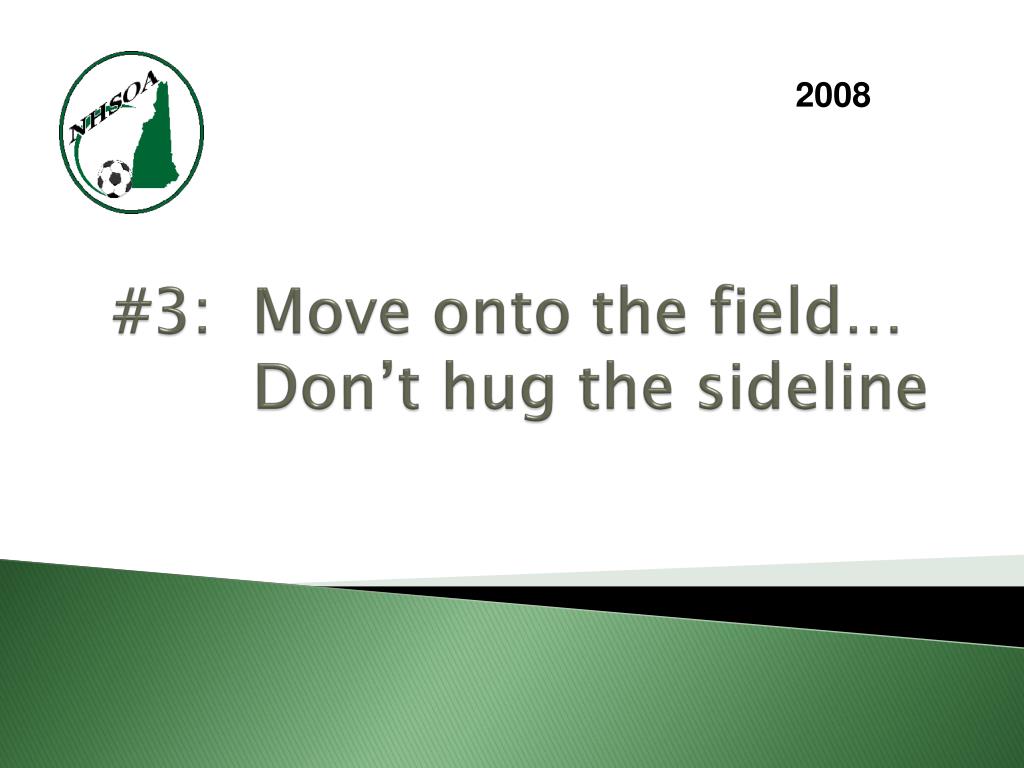 NHSOA

2008

#3: Move onto the field… Don’t hug the sideline